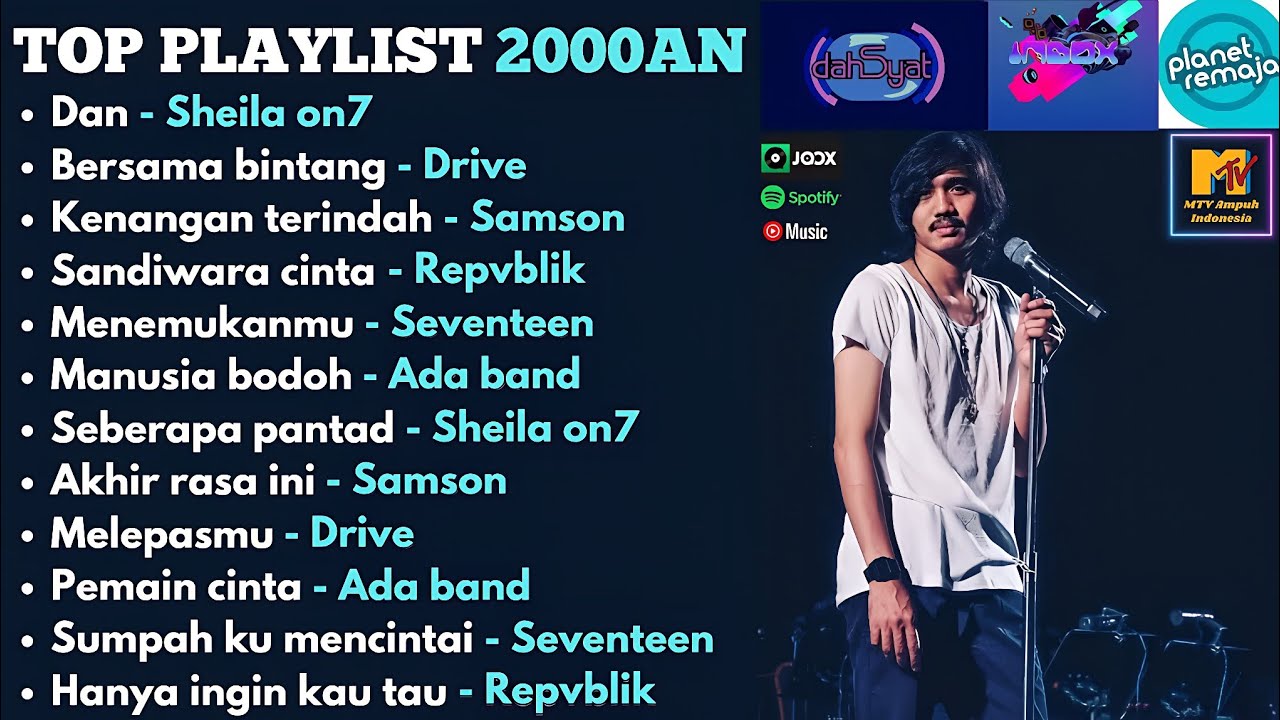 TOP PLAYLIST 2000AN

• Dan - Sheila on7
• Bersama bintang - Drive
• Kenangan terindah - Samson
• Sandiwara cinta - Repvblik
• Menemukanmu - Seventeen
• Manusia bodoh - Ada band
• Seberapa pantad - Sheila on7
• Akhir rasa ini - Samson
• Melepasmu - Drive
• Pemain cinta - Ada band
• Sumpah ku mencintai - Seventeen
• Hanya ingin kau tau - Repvblik

dahSyat
INBOX
planet remaja
JOOX
Spotify
Music
MTV
MTV Ampuh Indonesia